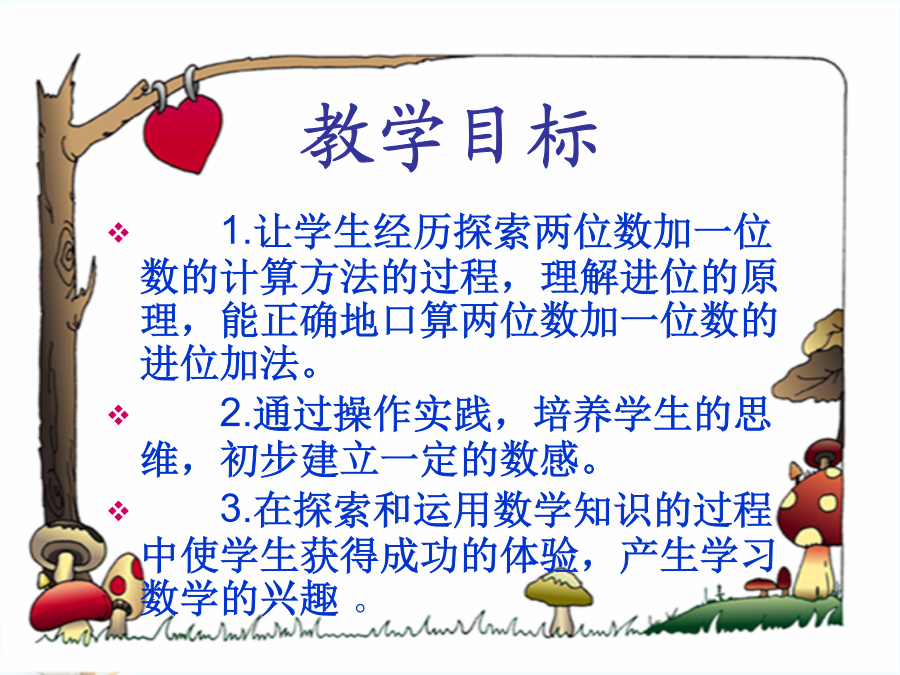 教学目标

❖ 1.让学生经历探索两位数加一位数的计算方法的过程，理解进位的原理，能正确地口算两位数加一位数的进位加法。

❖ 2.通过操作实践，培养学生的思维，初步建立一定的数感。

❖ 3.在探索和运用数学知识的过程中使学生获得成功的体验，产生学习数学的兴趣 。